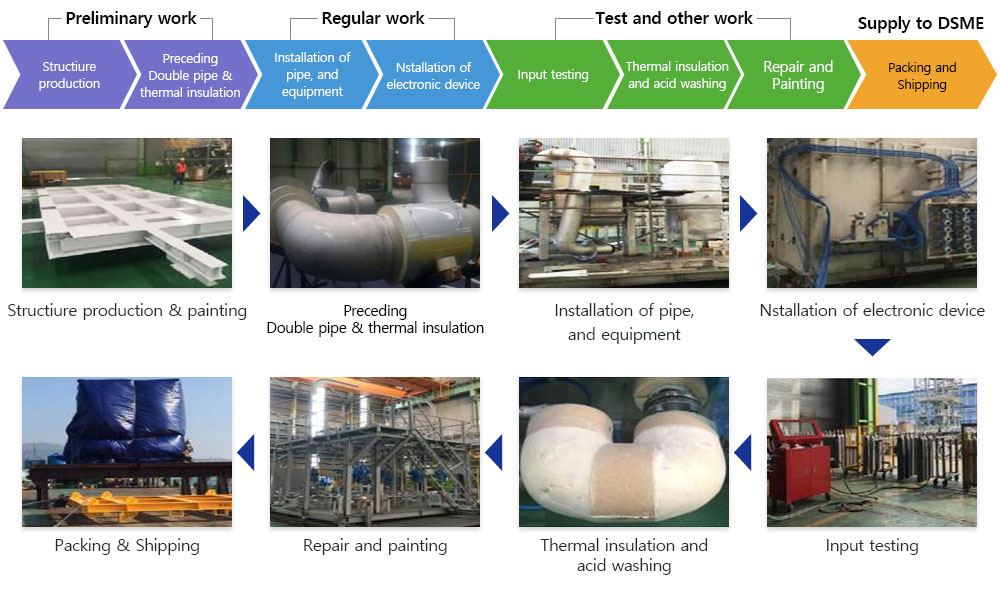 Preliminary work
Regular work
Test and other work
Supply to DSME

Structiure production
Preceding Double pipe & thermal insulation
Installation of pipe, and equipment
Nstallation of electronic device
Input testing
Thermal insulation and acid washing
Repair and Painting
Packing and Shipping

Structiure production & painting

Preceding
Double pipe & thermal insulation

Installation of pipe, and equipment

Nstallation of electronic device

Packing & Shipping

Repair and painting

Thermal insulation and acid washing

Input testing